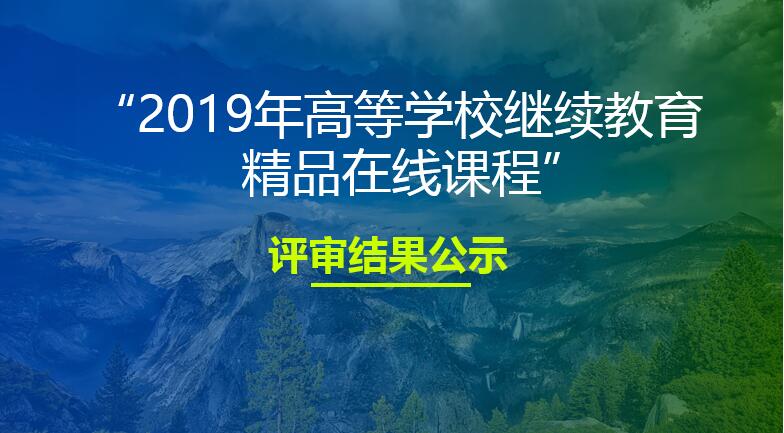 “2019年高等学校继续教育精品在线课程”

评审结果公示